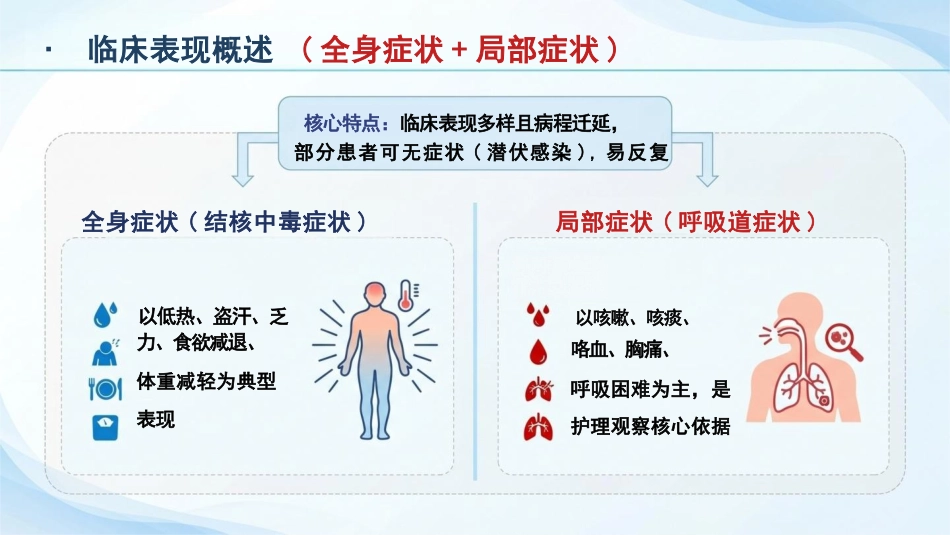 · 临床表现概述 （全身症状 + 局部症状）

核心特点：临床表现多样且病程迁延，部分患者可无症状（潜伏感染），易反复

全身症状（结核中毒症状）

以低热、盗汗、乏力、食欲减退、体重减轻为典型表现

局部症状（呼吸道症状）

以咳嗽、咳痰、咯血、胸痛、呼吸困难为主，是护理观察核心依据